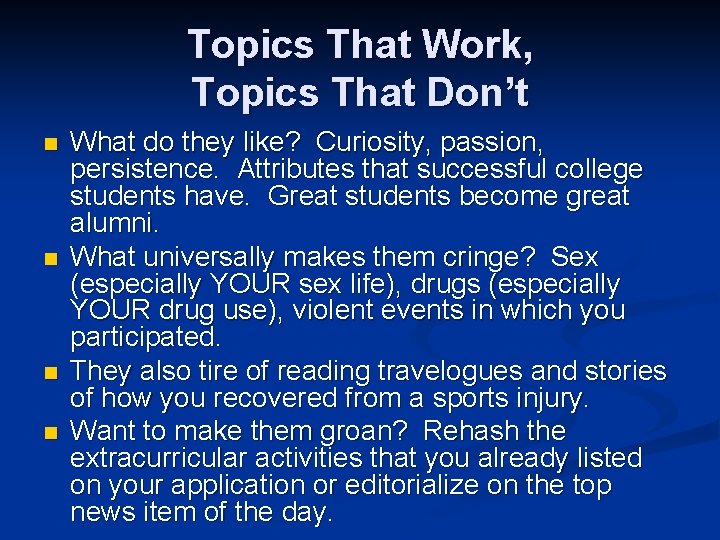 Topics That Work,
Topics That Don't

- What do they like? Curiosity, passion, persistence. Attributes that successful college students have. Great students become great alumni.
- What universally makes them cringe? Sex (especially YOUR sex life), drugs (especially YOUR drug use), violent events in which you participated.
- They also tire of reading travelogues and stories of how you recovered from a sports injury.
- Want to make them groan? Rehash the extracurricular activities that you already listed on your application or editorialize on the top news item of the day.